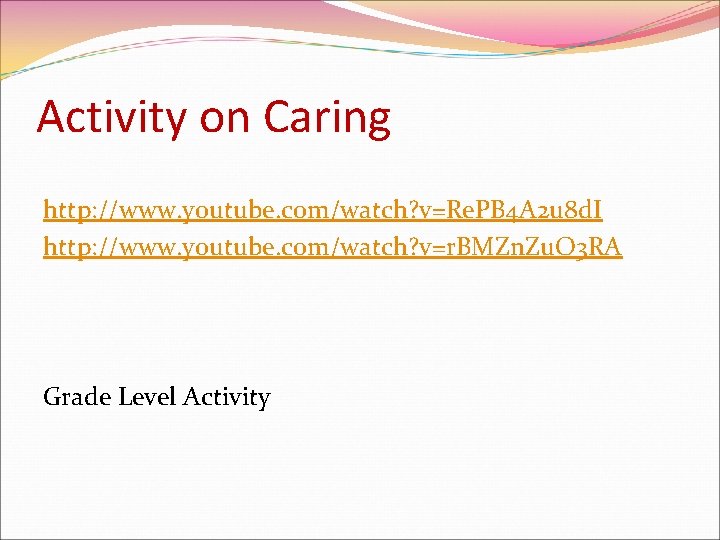 Activity on Caring

http://www.youtube.com/watch?v=RePB4A2u8dI
http://www.youtube.com/watch?v=rBMZnZuO3RA

Grade Level Activity